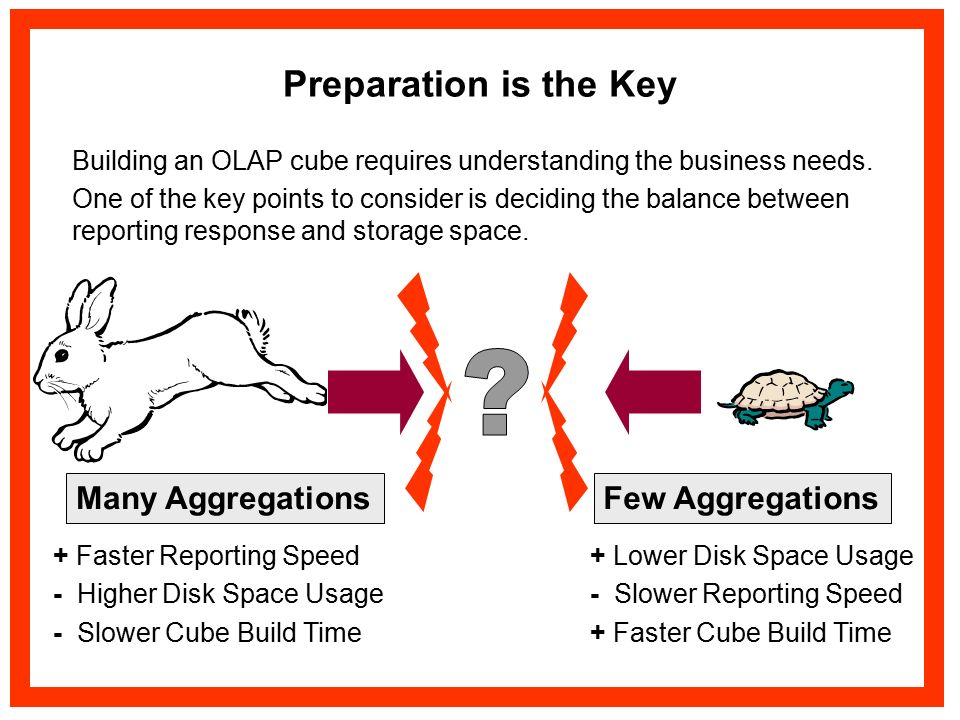 Preparation is the Key

Building an OLAP cube requires understanding the business needs.

One of the key points to consider is deciding the balance between reporting response and storage space.

?

Many Aggregations

+ Faster Reporting Speed
- Higher Disk Space Usage
- Slower Cube Build Time

Few Aggregations

+ Lower Disk Space Usage
- Slower Reporting Speed
+ Faster Cube Build Time